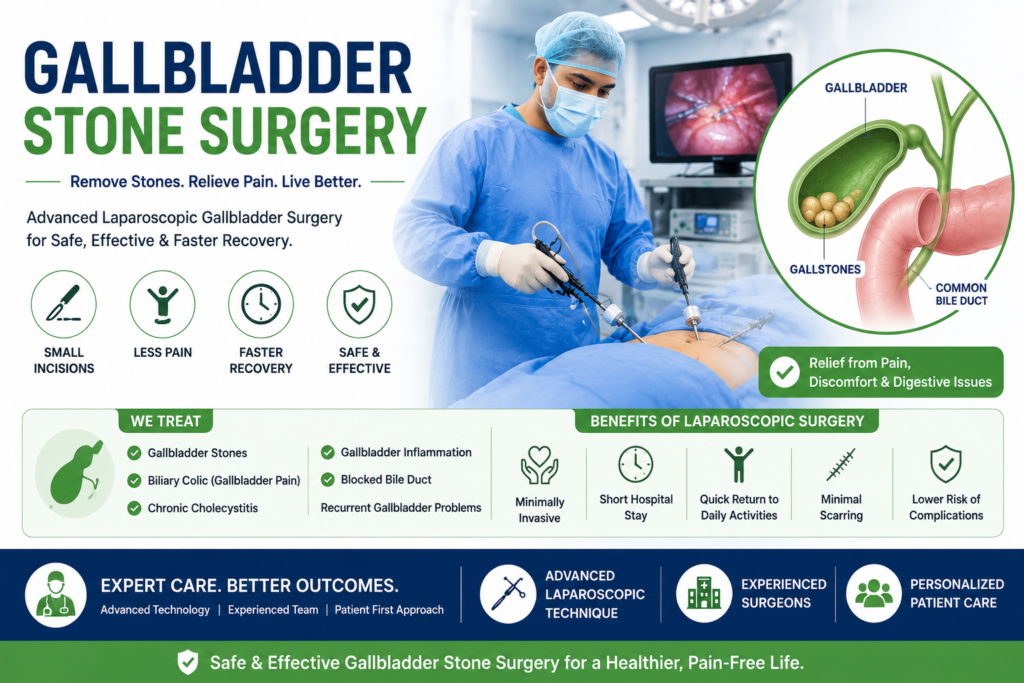 GALLBLADDER STONE SURGERY

Remove Stones. Relieve Pain. Live Better.

Advanced Laparoscopic Gallbladder Surgery for Safe, Effective & Faster Recovery.

SMALL INCISIONS

LESS PAIN

FASTER RECOVERY

SAFE & EFFECTIVE

GALLBLADDER

GALLSTONES

COMMON BILE DUCT

Relief from Pain, Discomfort & Digestive Issues

WE TREAT

Gallbladder Stones

Biliary Colic (Gallbladder Pain)

Chronic Cholecystitis

Gallbladder Inflammation

Blocked Bile Duct

Recurrent Gallbladder Problems

BENEFITS OF LAPAROSCOPIC SURGERY

Minimally Invasive

Short Hospital Stay

Quick Return to Daily Activities

Minimal Scarring

Lower Risk of Complications

EXPERT CARE. BETTER OUTCOMES.

Advanced Technology | Experienced Team | Patient First Approach

ADVANCED LAPAROSCOPIC TECHNIQUE

EXPERIENCED SURGEONS

PERSONALIZED PATIENT CARE

Safe & Effective Gallbladder Stone Surgery for a Healthier, Pain-Free Life.